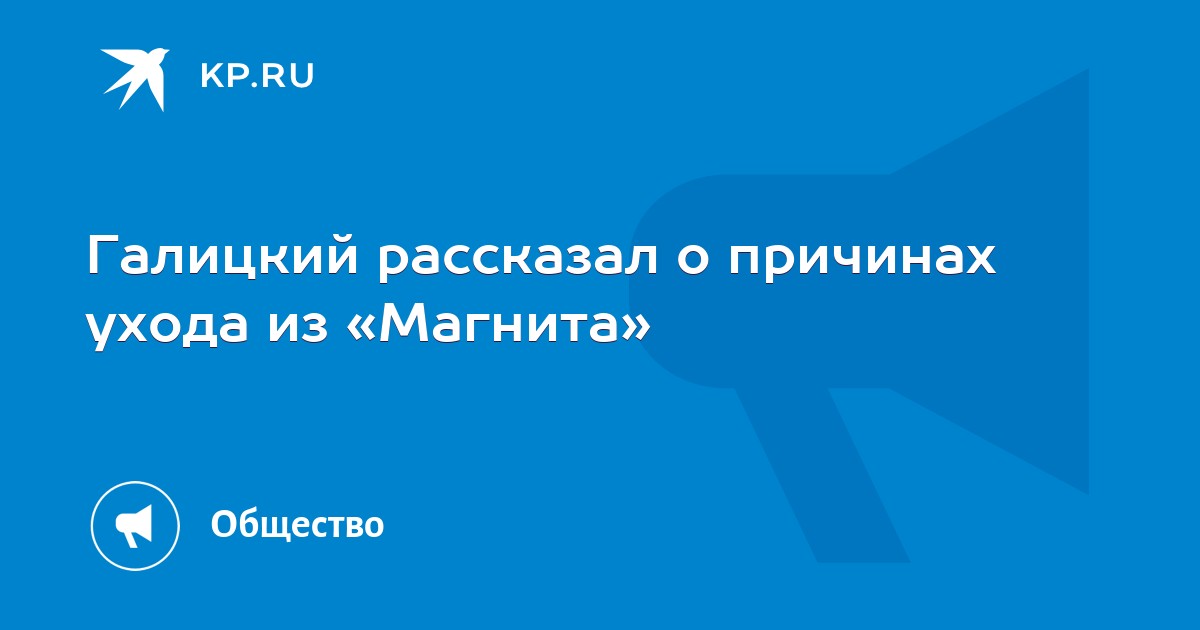 KP.RU

Галицкий рассказал о причинах ухода из «Магнита»

Общество